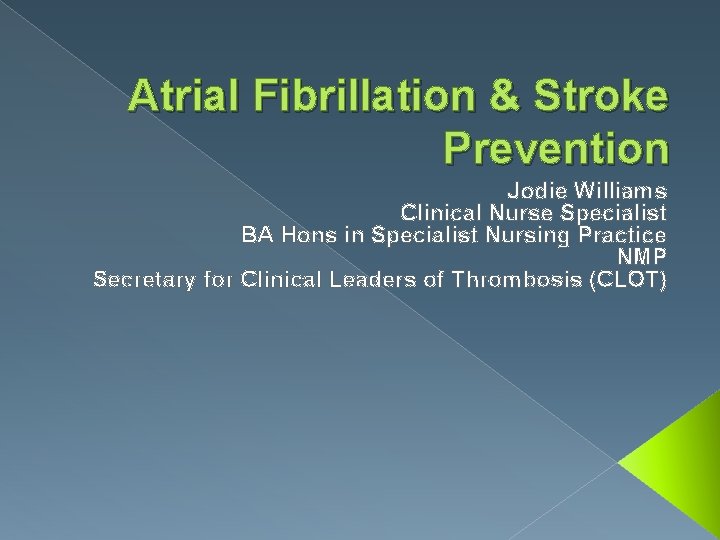 Atrial Fibrillation & Stroke Prevention

Jodie Williams
Clinical Nurse Specialist
BA Hons in Specialist Nursing Practice
NMP
Secretary for Clinical Leaders of Thrombosis (CLOT)